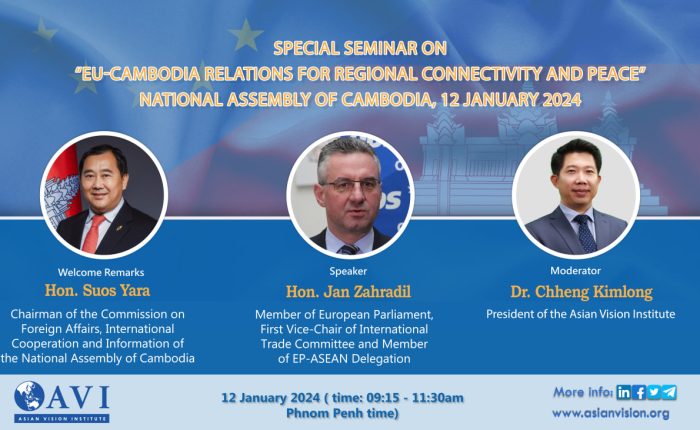 SPECIAL SEMINAR ON
"EU-CAMBODIA RELATIONS FOR REGIONAL CONNECTIVITY AND PEACE"
NATIONAL ASSEMBLY OF CAMBODIA, 12 JANUARY 2024

Welcome Remarks
Hon. Suos Yara
Chairman of the Commission on Foreign Affairs, International Cooperation and Information of the National Assembly of Cambodia

Speaker
Hon. Jan Zahradil
Member of European Parliament, First Vice-Chair of International Trade Committee and Member of EP-ASEAN Delegation

Moderator
Dr. Chheng Kimlong
President of the Asian Vision Institute

AVI
ASIAN VISION INSTITUTE

12 January 2024 ( time: 09:15 - 11:30am Phnom Penh time)

More info:
www.asianvision.org